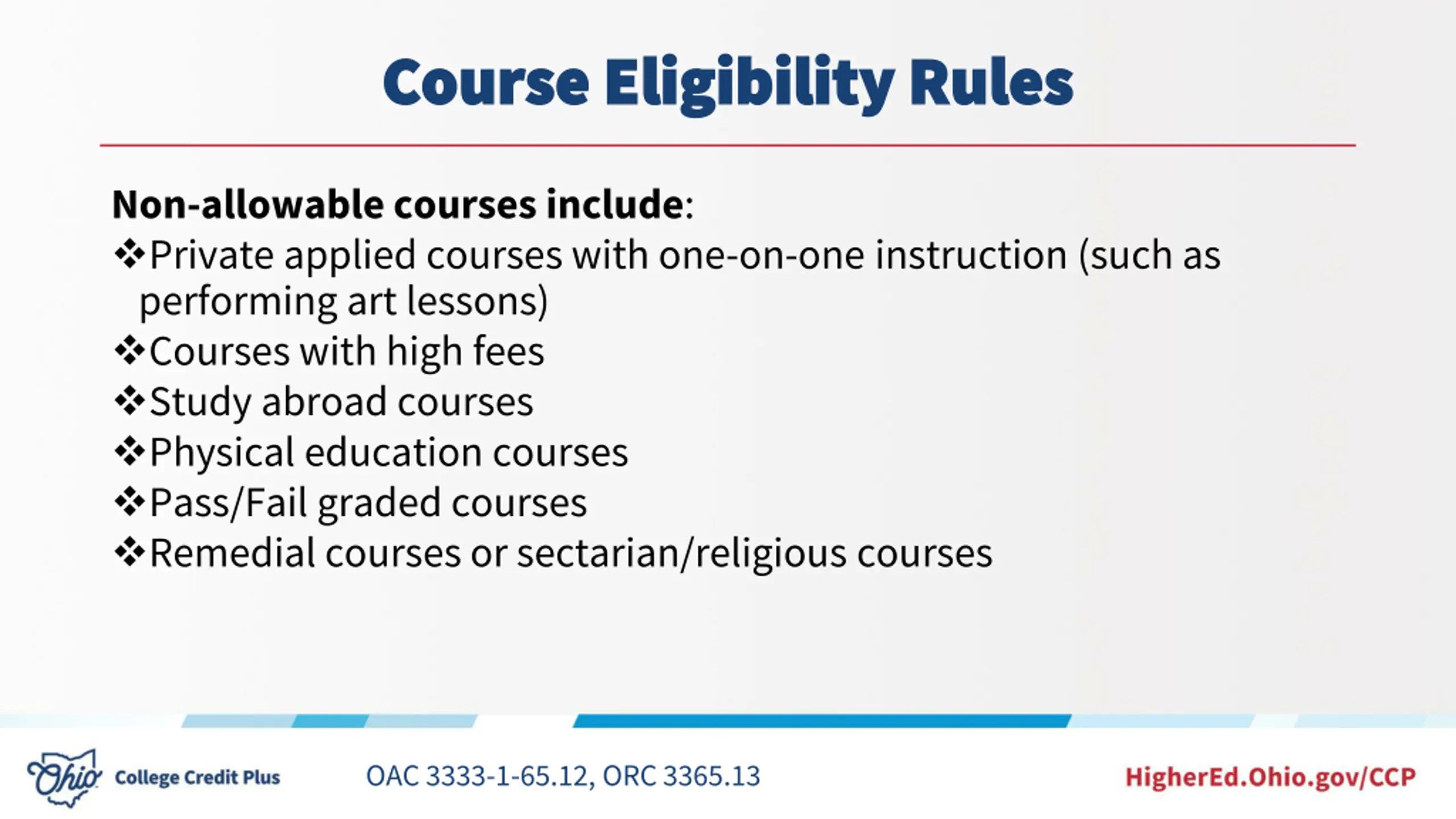 Course Eligibility Rules

Non-allowable courses include:
❖Private applied courses with one-on-one instruction (such as performing art lessons)
❖Courses with high fees
❖Study abroad courses
❖Physical education courses
❖Pass/Fail graded courses
❖Remedial courses or sectarian/religious courses

Ohio College Credit Plus OAC 3333-1-65.12, ORC 3365.13 HigherEd.Ohio.gov/CCP